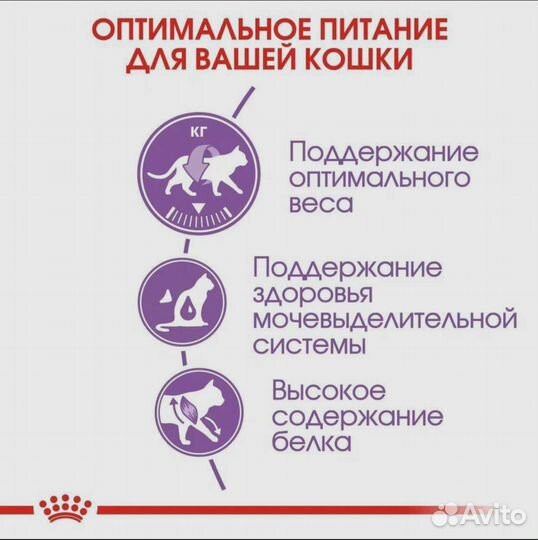 ОПТИМАЛЬНОЕ ПИТАНИЕ ДЛЯ ВАШЕЙ КОШКИ

КГ

Поддержание оптимального веса

Поддержание здоровья мочевыделительной системы

Высокое содержание белка

Avito